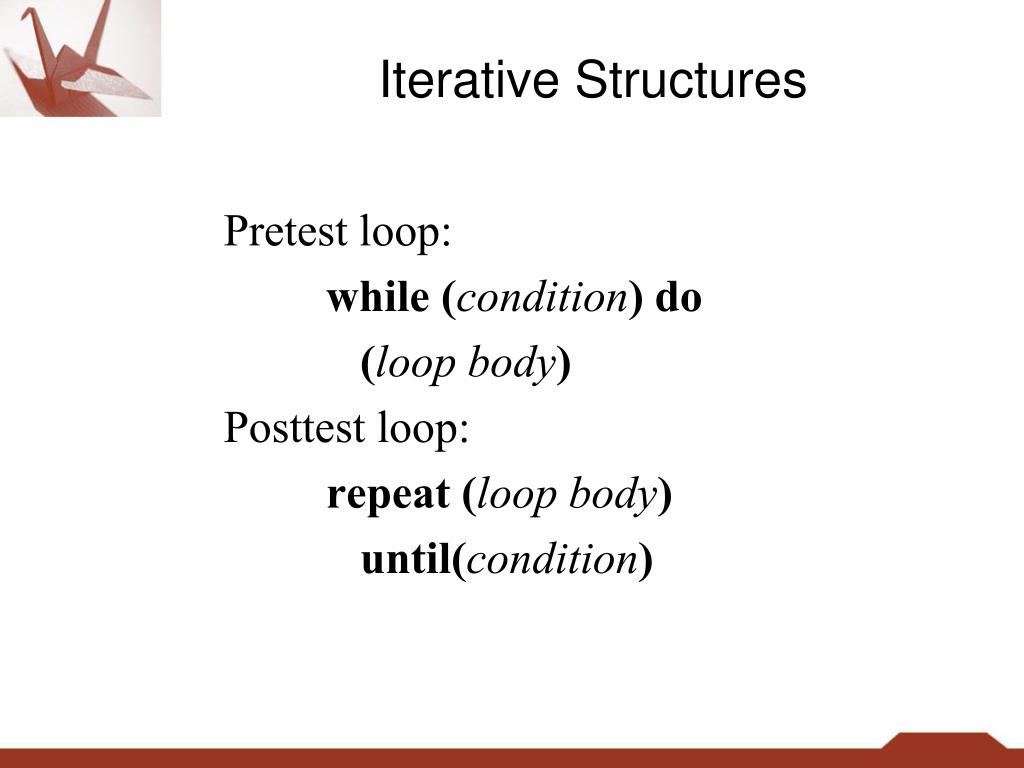 Iterative Structures

Pretest loop:

while (condition) do

(loop body)

Posttest loop:

repeat (loop body)

until(condition)